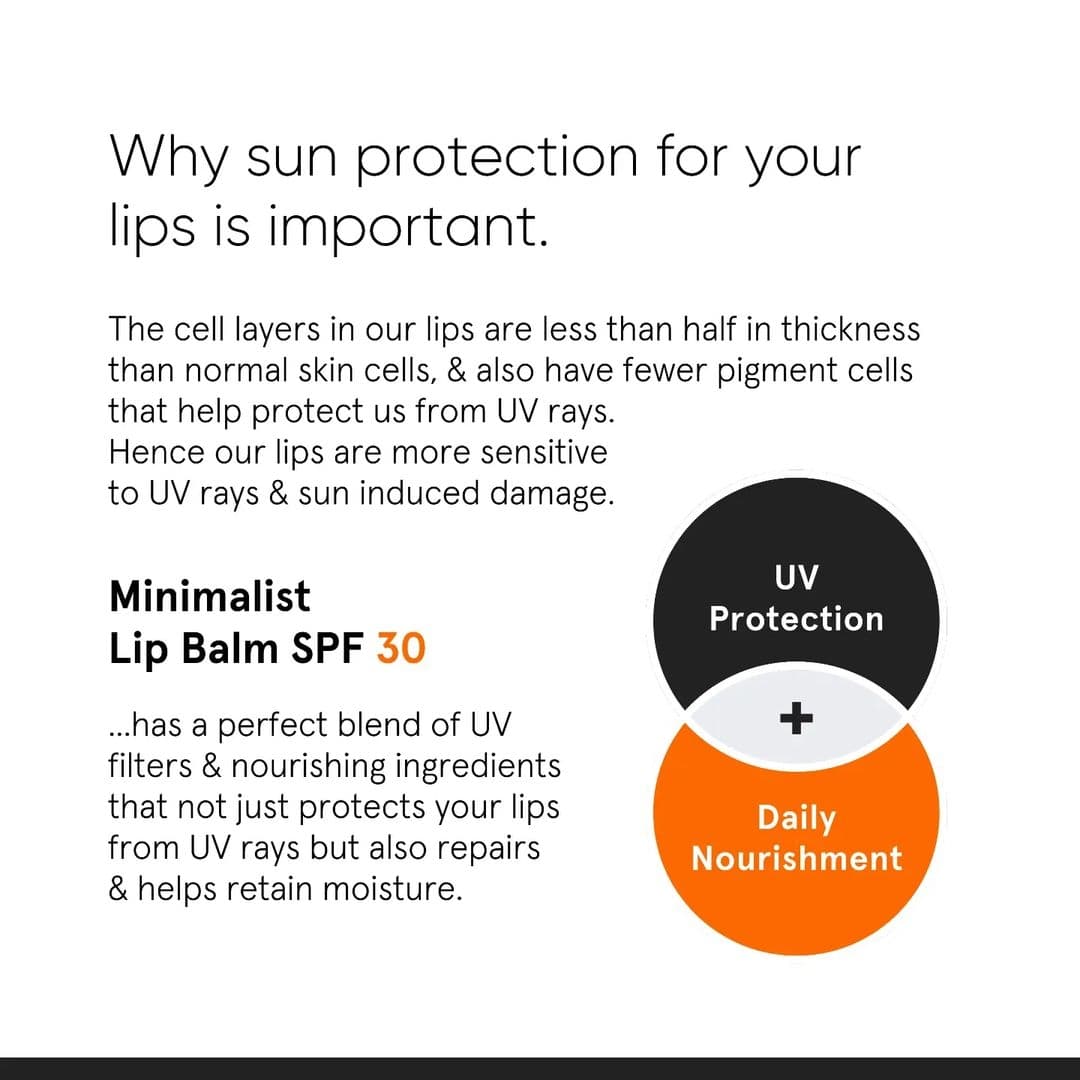 Why sun protection for your lips is important.

The cell layers in our lips are less than half in thickness than normal skin cells, & also have fewer pigment cells that help protect us from UV rays.
Hence our lips are more sensitive to UV rays & sun induced damage.

Minimalist
Lip Balm SPF 30

...has a perfect blend of UV filters & nourishing ingredients that not just protects your lips from UV rays but also repairs & helps retain moisture.

UV
Protection

+

Daily
Nourishment